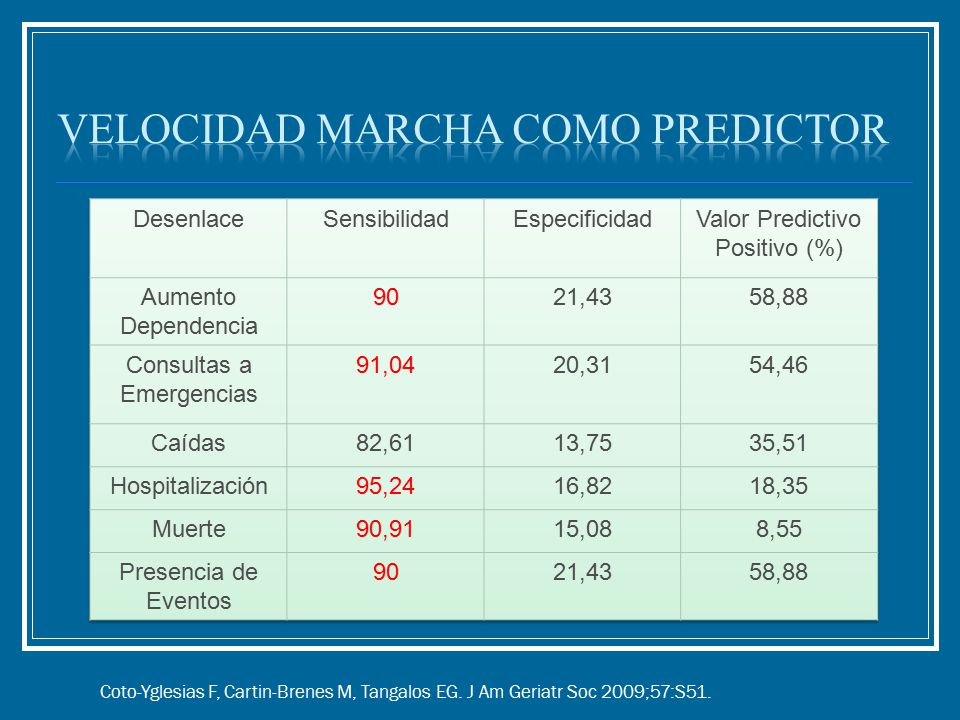 VELOCIDAD MARCHA COMO PREDICTOR

| Desenlace | Sensibilidad | Especificidad | Valor Predictivo Positivo (%) |
|---|---|---|---|
| Aumento Dependencia | 90 | 21,43 | 58,88 |
| Consultas a Emergencias | 91,04 | 20,31 | 54,46 |
| Caídas | 82,61 | 13,75 | 35,51 |
| Hospitalización | 95,24 | 16,82 | 18,35 |
| Muerte | 90,91 | 15,08 | 8,55 |
| Presencia de Eventos | 90 | 21,43 | 58,88 |

Coto-Yglesias F, Cartin-Brenes M, Tangalos EG. J Am Geriatr Soc 2009;57:S51.